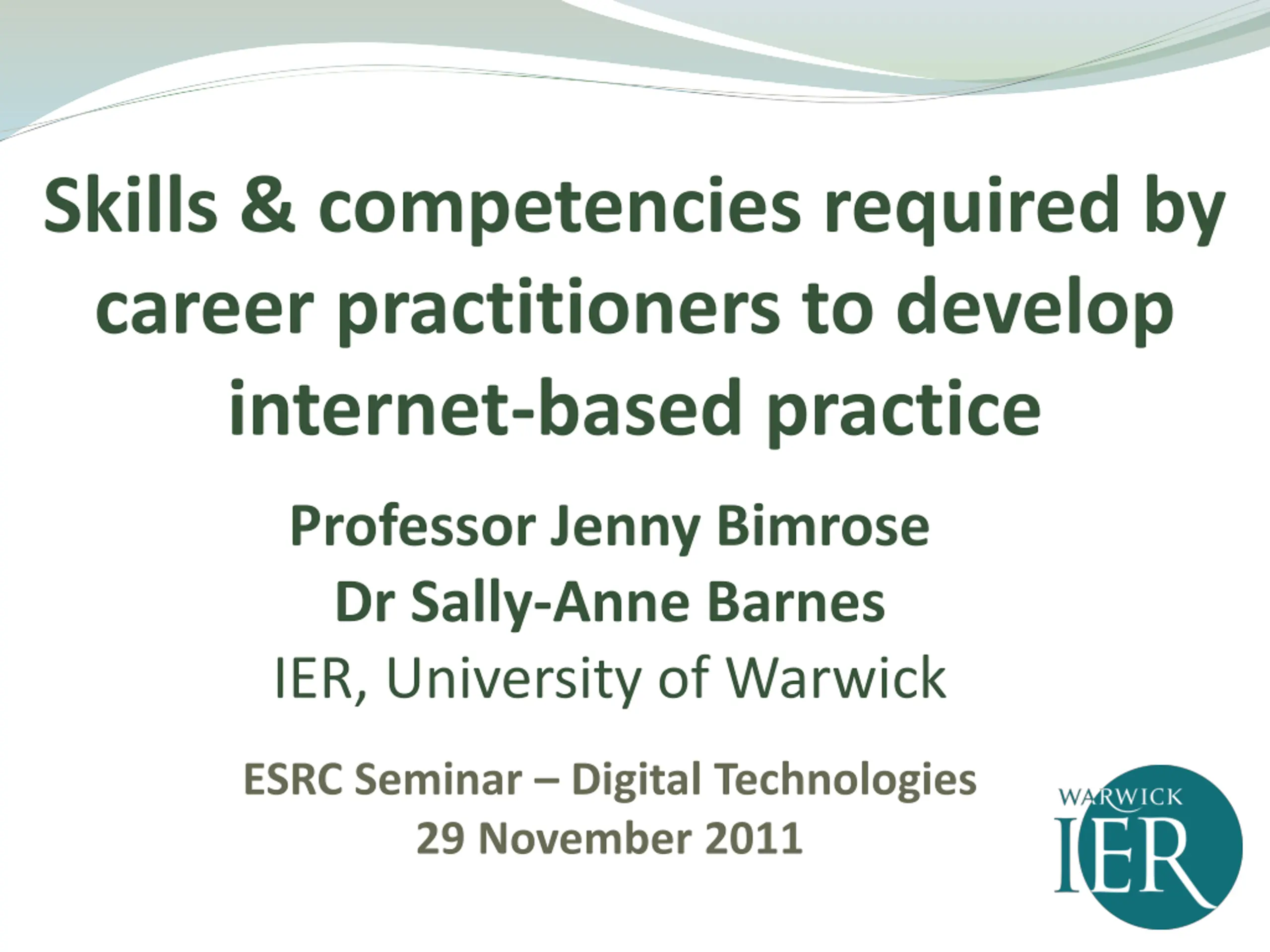 Skills & competencies required by career practitioners to develop internet-based practice

Professor Jenny Bimrose
Dr Sally-Anne Barnes
IER, University of Warwick

ESRC Seminar – Digital Technologies
29 November 2011

WARWICK
IER